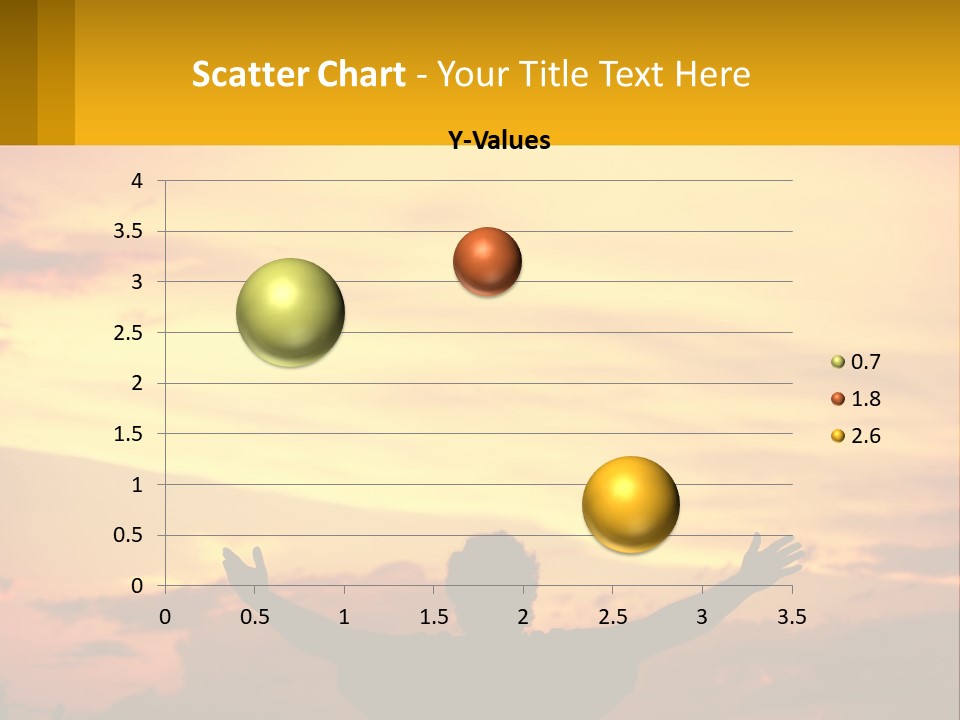 Scatter Chart - Your Title Text Here

Y-Values

4
3.5
3
2.5
2
1.5
1
0.5
0

0 0.5 1 1.5 2 2.5 3 3.5

0.7
1.8
2.6